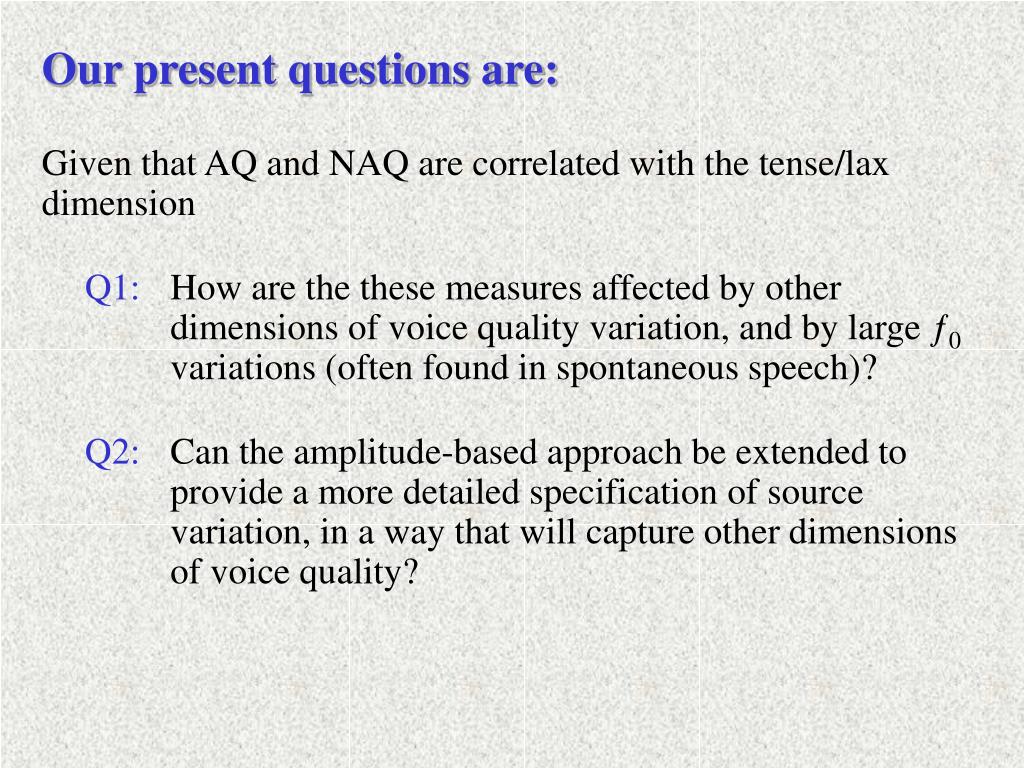 Our present questions are:

Given that AQ and NAQ are correlated with the tense/lax dimension

Q1: How are the these measures affected by other dimensions of voice quality variation, and by large $f_0$ variations (often found in spontaneous speech)?

Q2: Can the amplitude-based approach be extended to provide a more detailed specification of source variation, in a way that will capture other dimensions of voice quality?